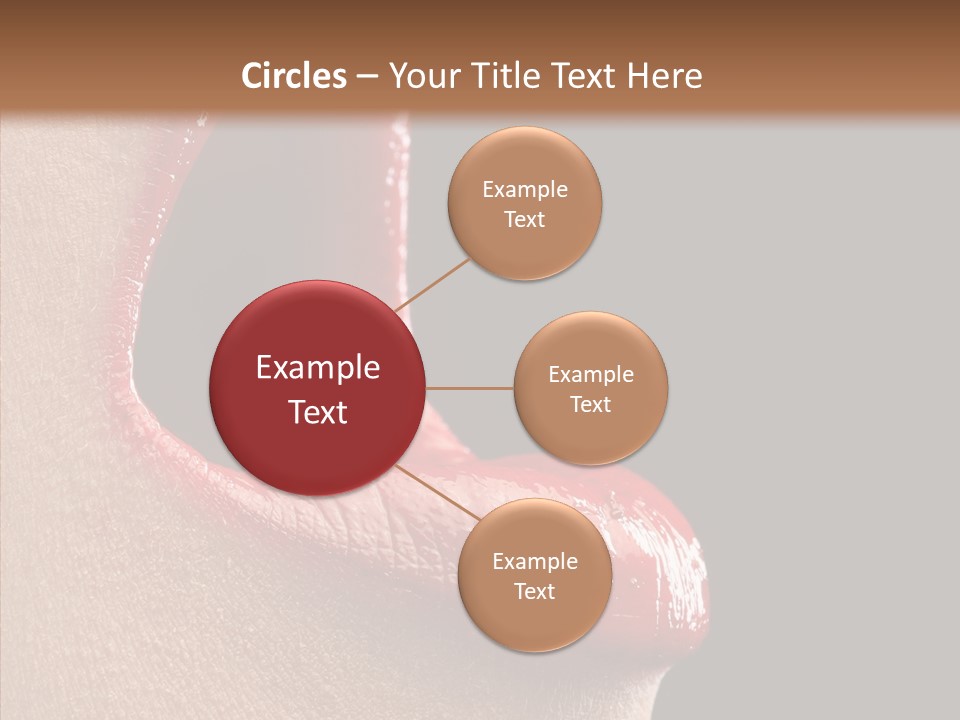 Circles – Your Title Text Here

Example Text

Example Text

Example Text

Example Text